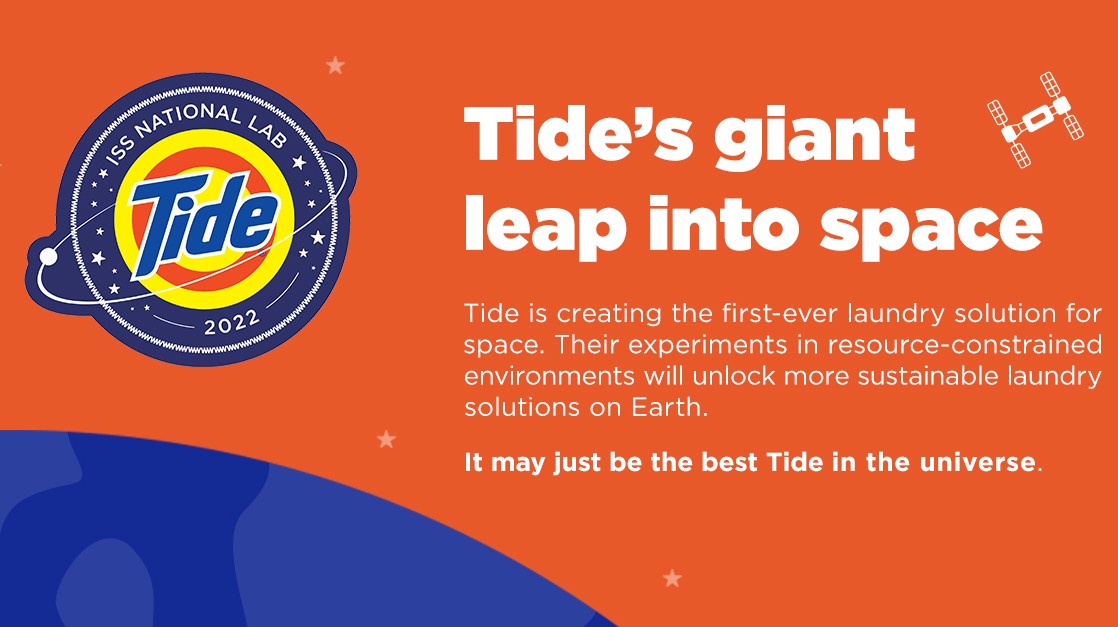 ISS NATIONAL LAB
Tide
2022

Tide's giant leap into space

Tide is creating the first-ever laundry solution for space. Their experiments in resource-constrained environments will unlock more sustainable laundry solutions on Earth.

It may just be the best Tide in the universe.